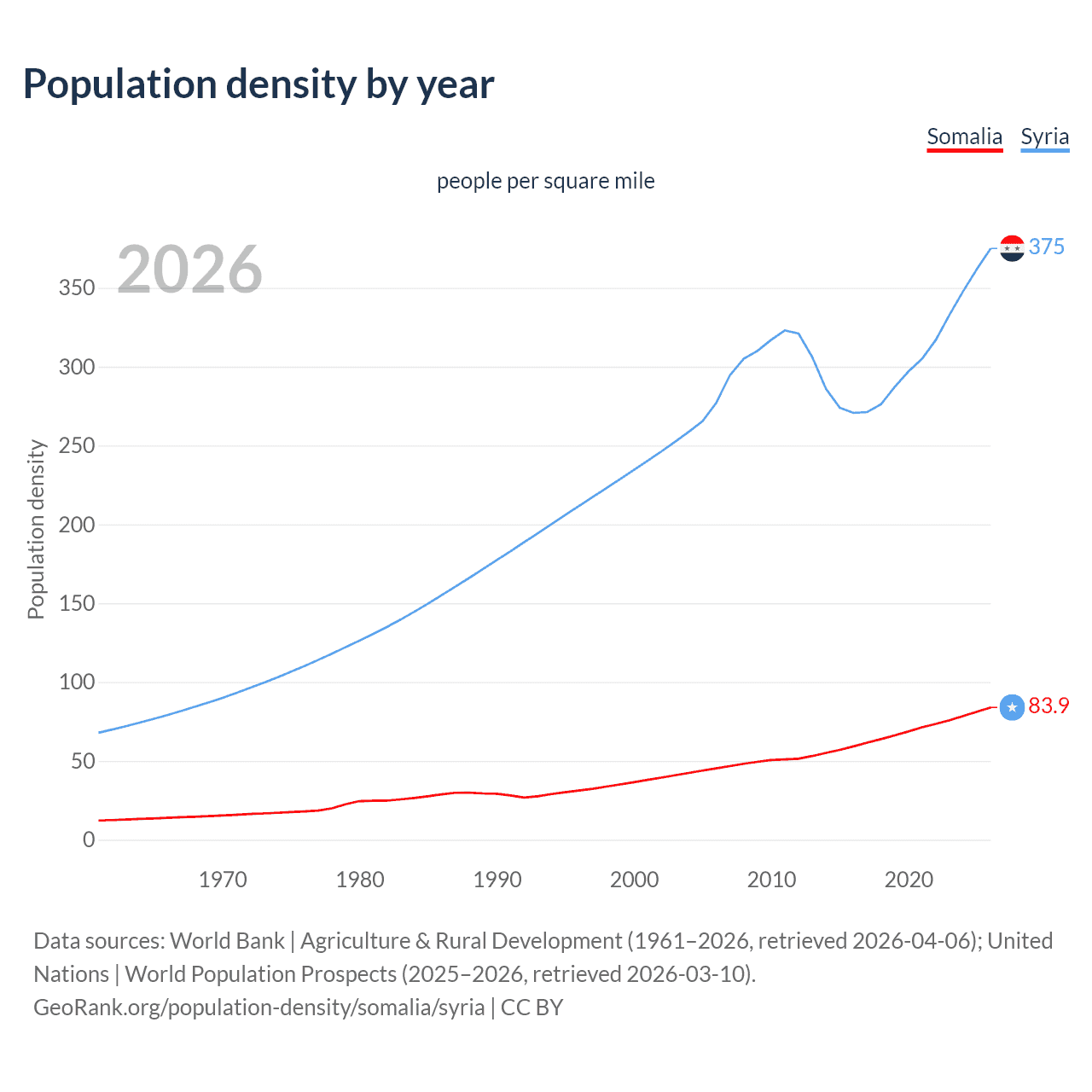 Population density by year

Somalia Syria

people per square mile

2026

Population density

350
300
250
200
150
100
50
0

375

83.9

1970 1980 1990 2000 2010 2020

Data sources: World Bank | Agriculture & Rural Development (1961–2026, retrieved 2026-04-06); United Nations | World Population Prospects (2025–2026, retrieved 2026-03-10).
GeoRank.org/population-density/somalia/syria | CC BY